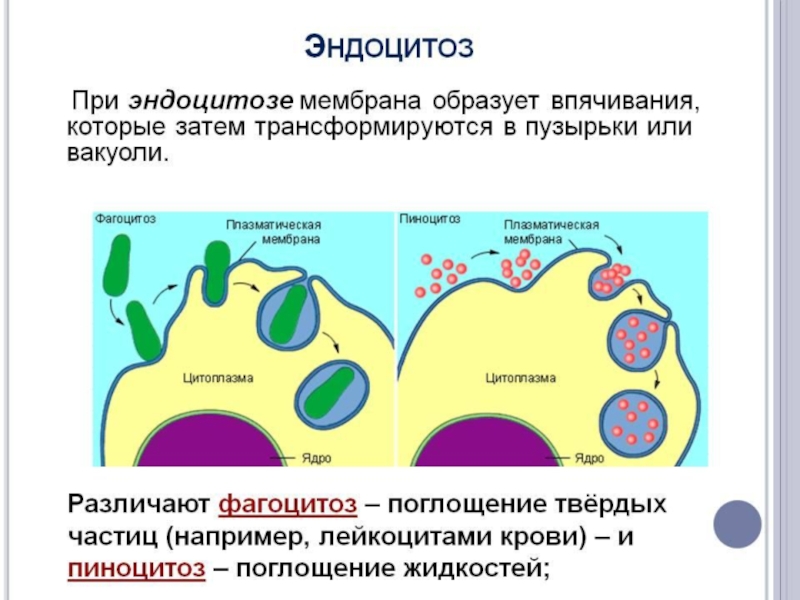 Эндоцитоз

При эндоцитозе мембрана образует впячивания, которые затем трансформируются в пузырьки или вакуоли.

Фагоцитоз
Плазматическая мембрана
Цитоплазма
Ядро

Пиноцитоз
Плазматическая мембрана
Цитоплазма
Ядро

Различают фагоцитоз – поглощение твёрдых частиц (например, лейкоцитами крови) – и пиноцитоз – поглощение жидкостей;